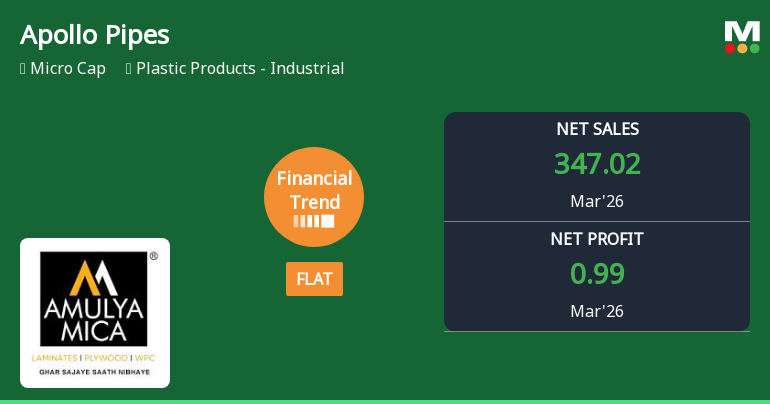 Apollo Pipes

Micro Cap Plastic Products - Industrial

M

Financial Trend

FLAT

NET SALES
347.02
Mar'26

NET PROFIT
0.99
Mar'26

®
AMULYA MICA
LAMINATES | PLYWOOD | WPC
GHAR SAJAYE SAATH NIBHAYE